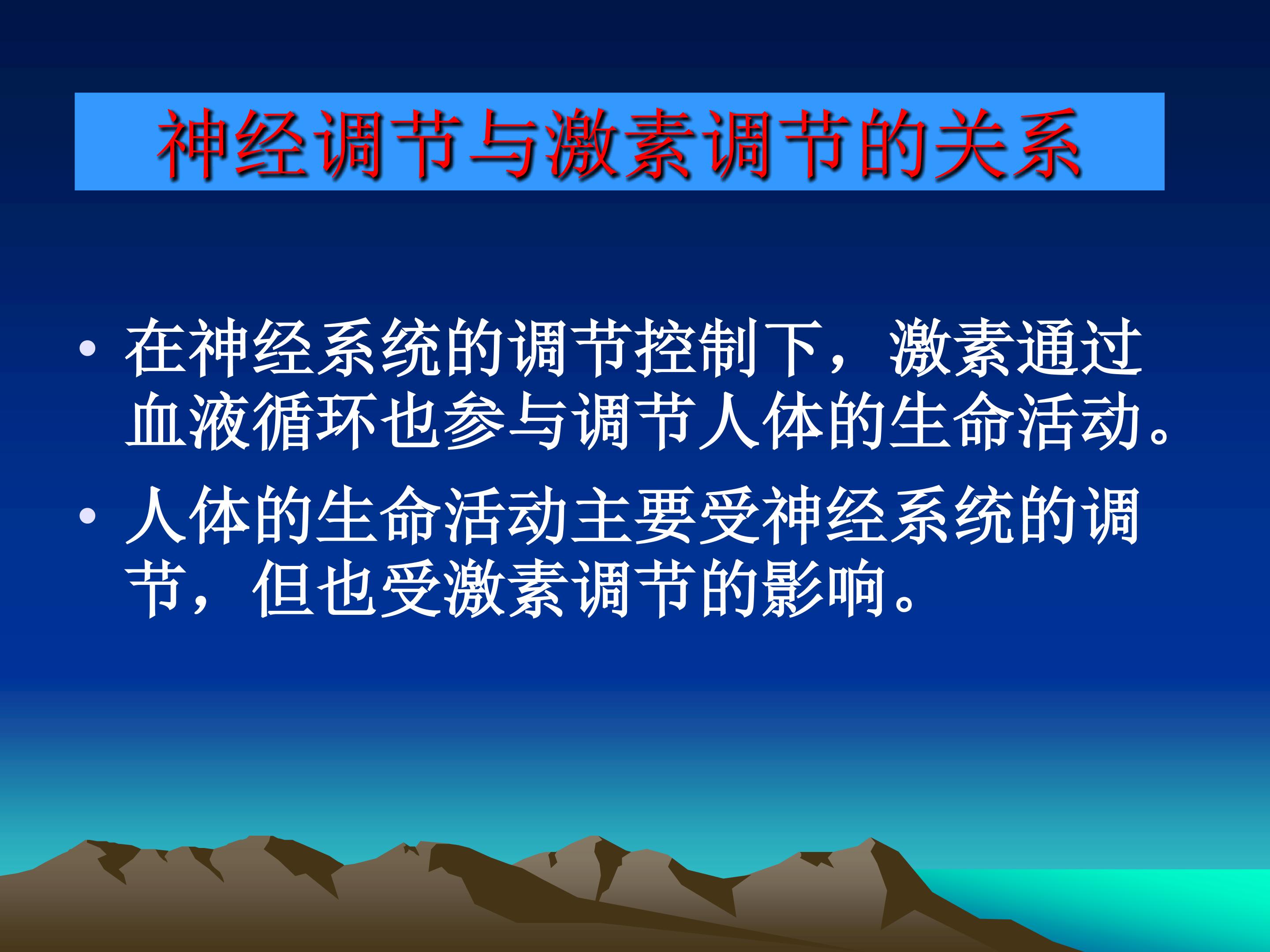 神经调节与激素调节的关系

• 在神经系统的调节控制下，激素通过血液循环也参与调节人体的生命活动。

• 人体的生命活动主要受神经系统的调节，但也受激素调节的影响。